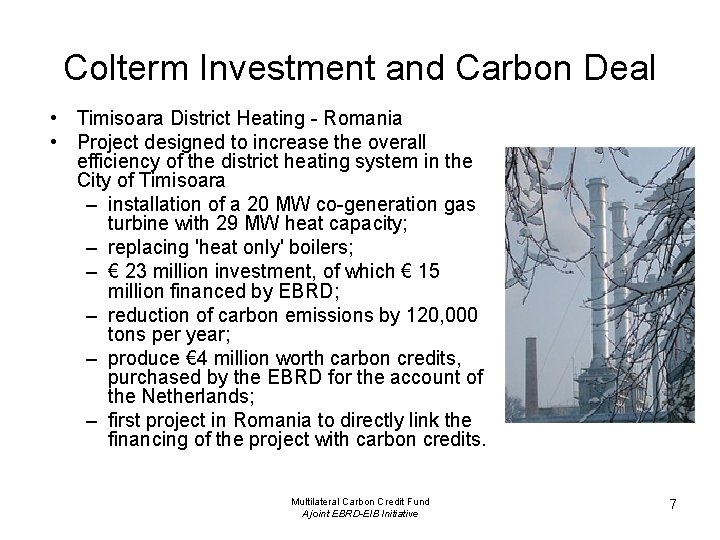 Colterm Investment and Carbon Deal

• Timisoara District Heating - Romania
• Project designed to increase the overall efficiency of the district heating system in the City of Timisoara
– installation of a 20 MW co-generation gas turbine with 29 MW heat capacity;
– replacing 'heat only' boilers;
– € 23 million investment, of which € 15 million financed by EBRD;
– reduction of carbon emissions by 120,000 tons per year;
– produce €4 million worth carbon credits, purchased by the EBRD for the account of the Netherlands;
– first project in Romania to directly link the financing of the project with carbon credits.

Multilateral Carbon Credit Fund
A joint EBRD-EIB Initiative

7